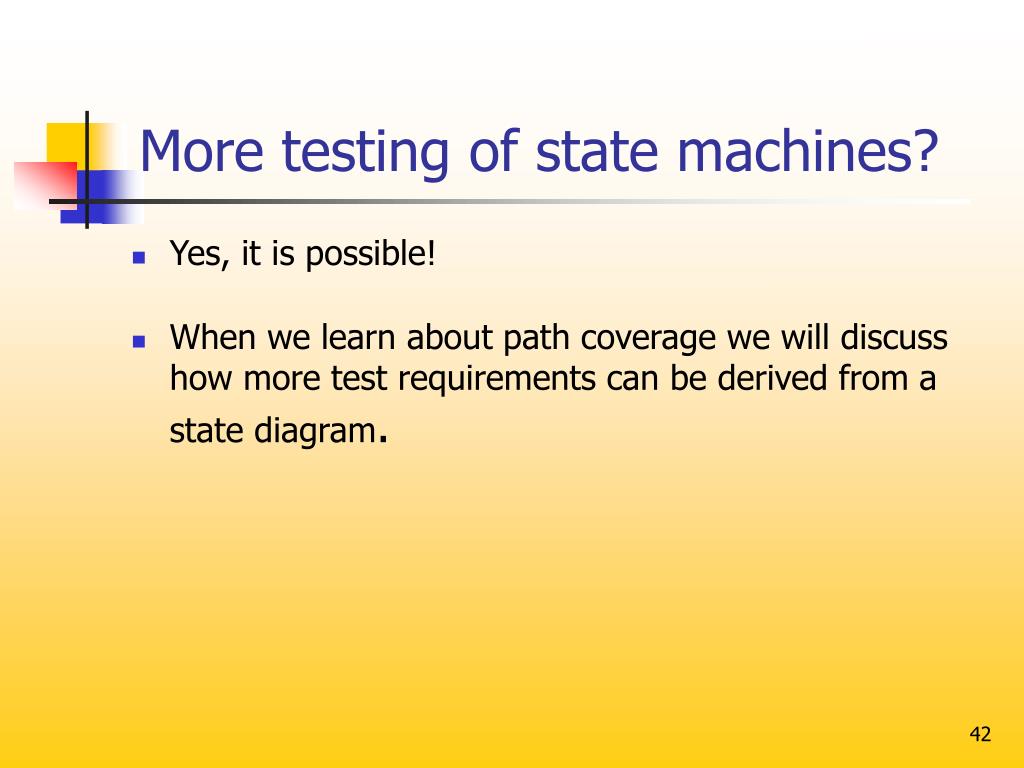 More testing of state machines?

- Yes, it is possible!

- When we learn about path coverage we will discuss how more test requirements can be derived from a state diagram.

42